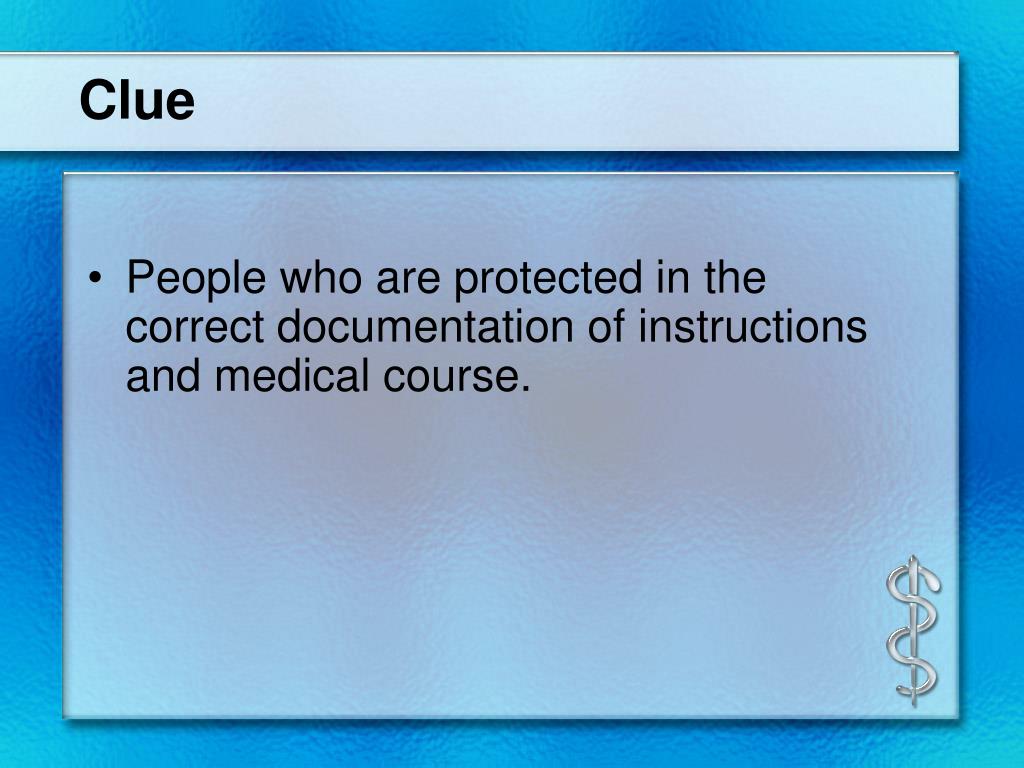 Clue

• People who are protected in the correct documentation of instructions and medical course.